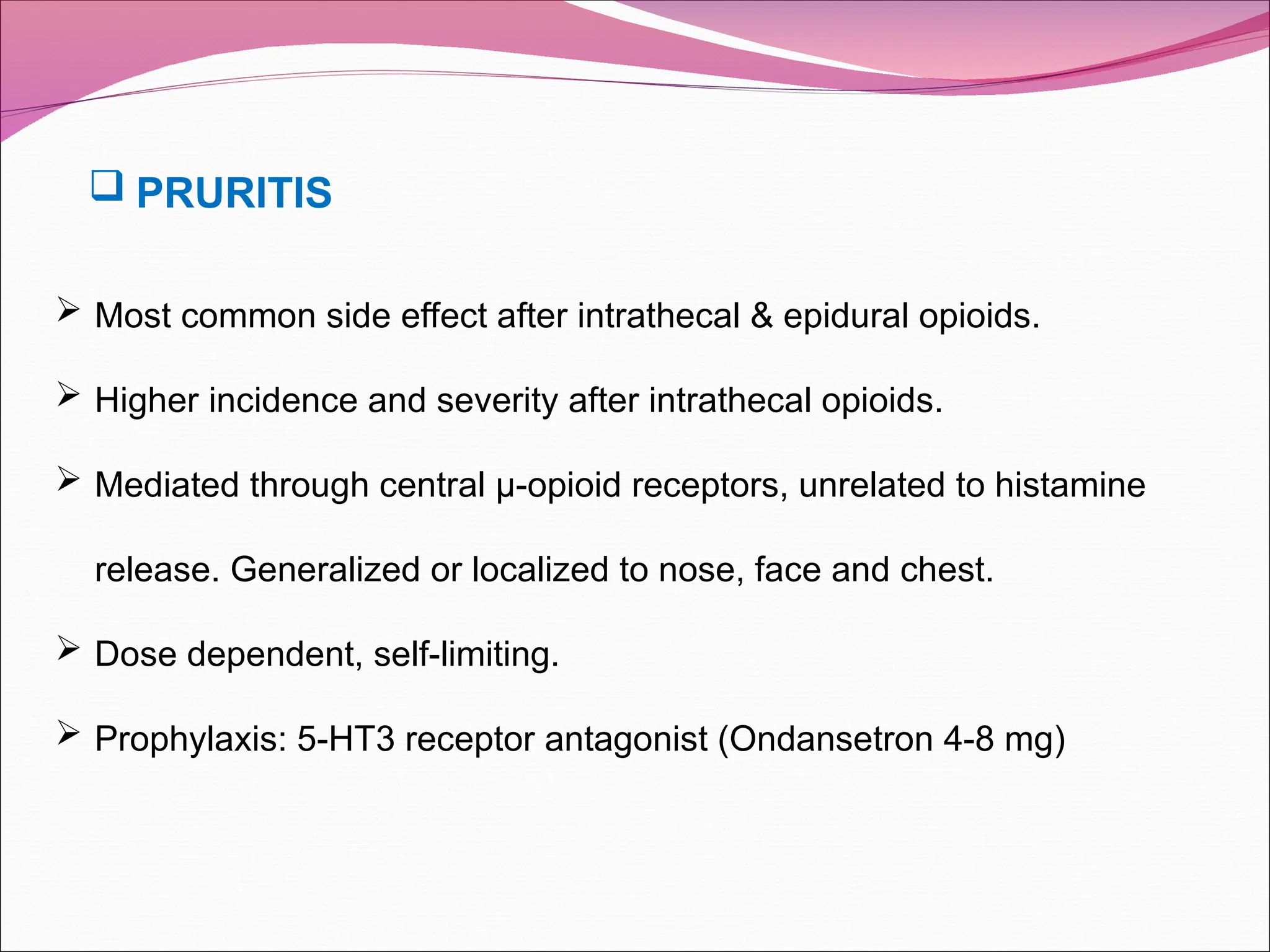 ❑ PRURITIS

➢ Most common side effect after intrathecal & epidural opioids.

➢ Higher incidence and severity after intrathecal opioids.

➢ Mediated through central μ-opioid receptors, unrelated to histamine release. Generalized or localized to nose, face and chest.

➢ Dose dependent, self-limiting.

➢ Prophylaxis: 5-HT3 receptor antagonist (Ondansetron 4-8 mg)